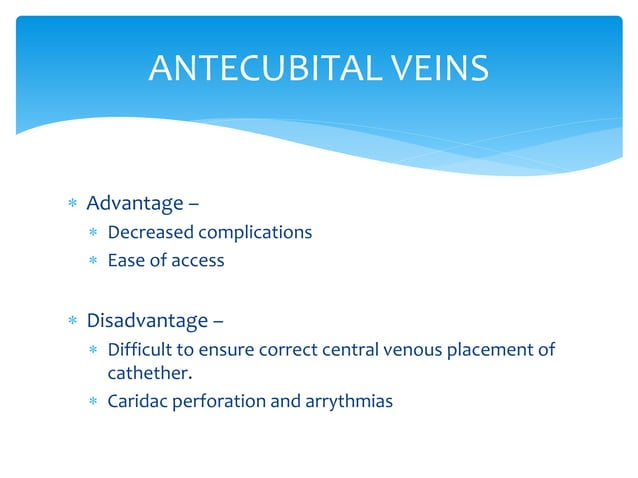 ANTECUBITAL VEINS

* Advantage –
  * Decreased complications
  * Ease of access

* Disadvantage –
  * Difficult to ensure correct central venous placement of cathether.
  * Caridac perforation and arrythmias